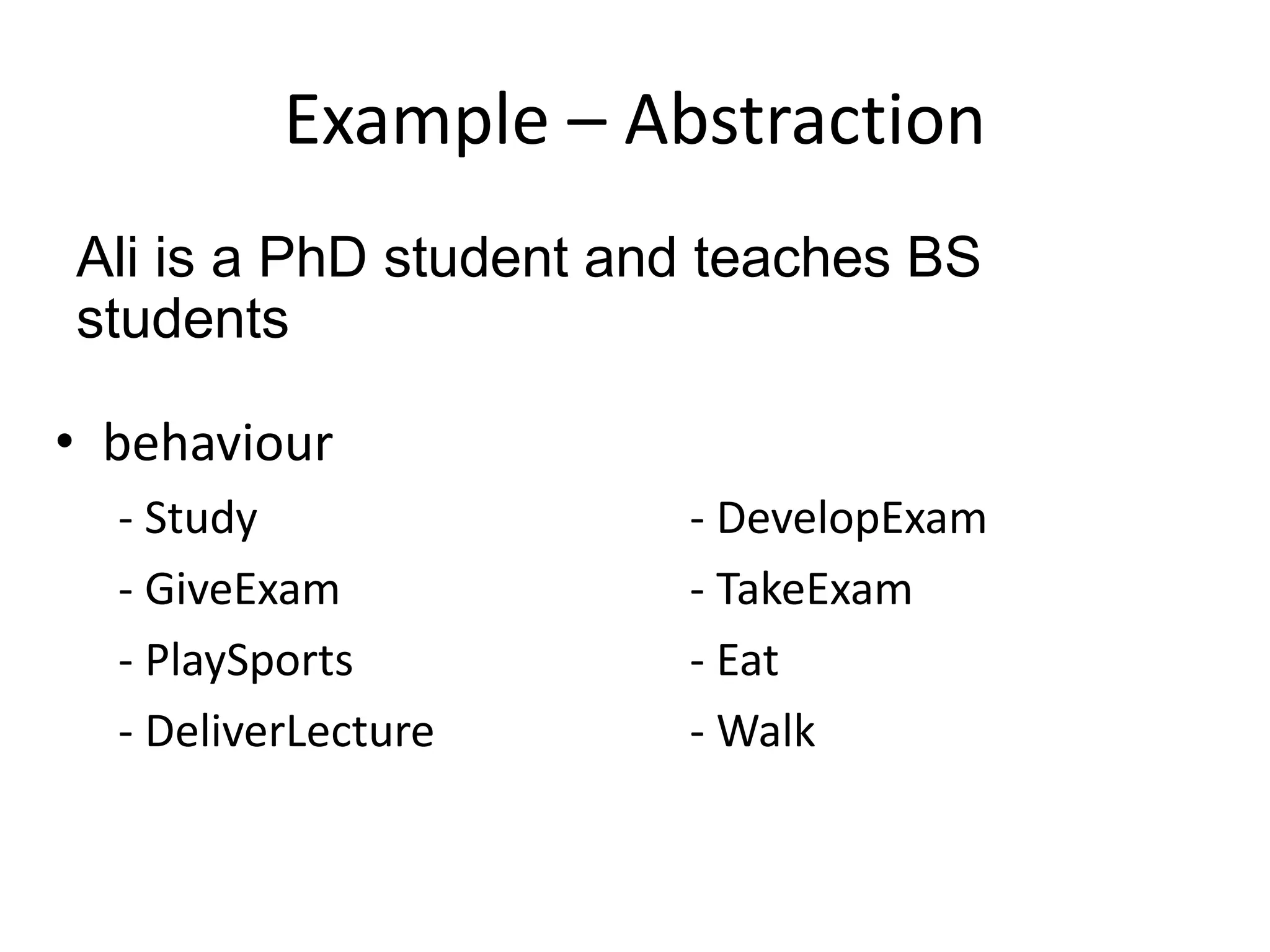 Example – Abstraction

Ali is a PhD student and teaches BS students

• behaviour

- Study

- GiveExam

- PlaySports

- DeliverLecture

- DevelopExam

- TakeExam

- Eat

- Walk